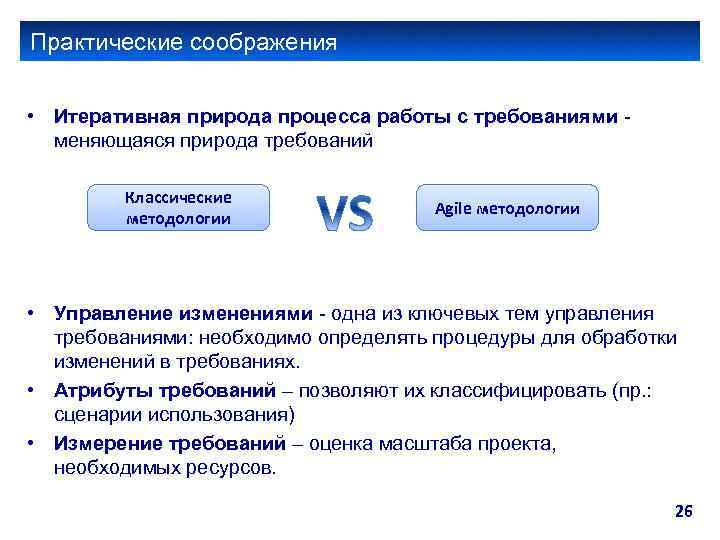 Практические соображения

• Итеративная природа процесса работы с требованиями - меняющаяся природа требований

Классические методологии

VS

Agile методологии

• Управление изменениями - одна из ключевых тем управления требованиями: необходимо определять процедуры для обработки изменений в требованиях.
• Атрибуты требований – позволяют их классифицировать (пр.: сценарии использования)
• Измерение требований – оценка масштаба проекта, необходимых ресурсов.

26